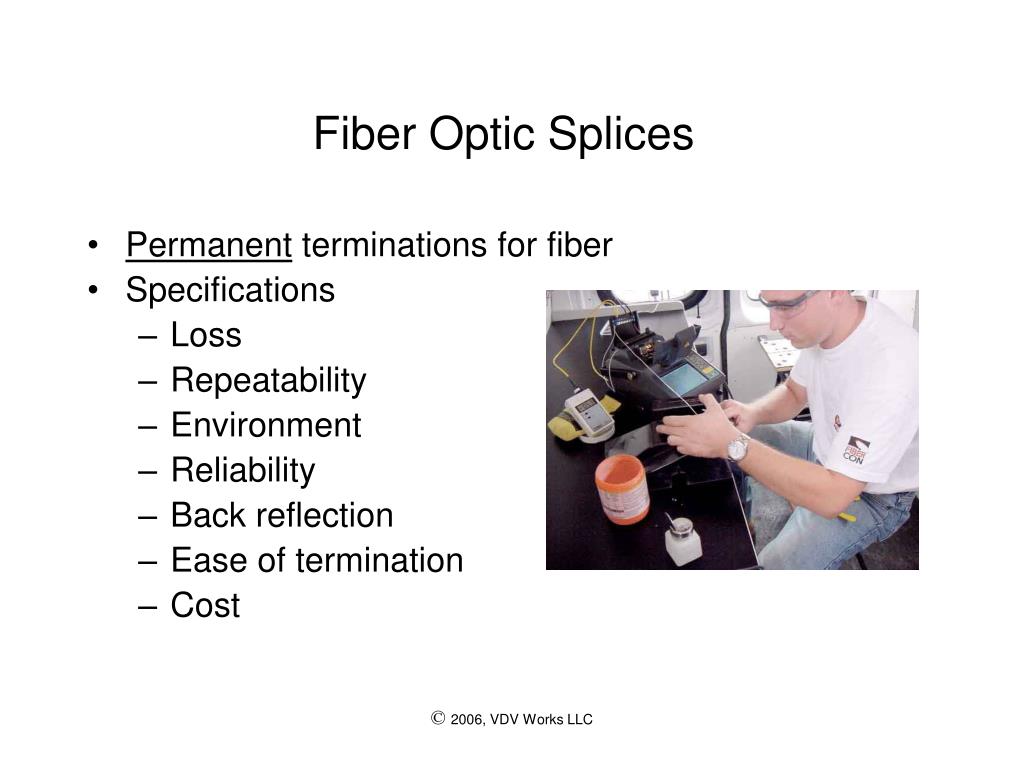 Fiber Optic Splices

• Permanent terminations for fiber
• Specifications
– Loss
– Repeatability
– Environment
– Reliability
– Back reflection
– Ease of termination
– Cost

FIBER CON

© 2006, VDV Works LLC